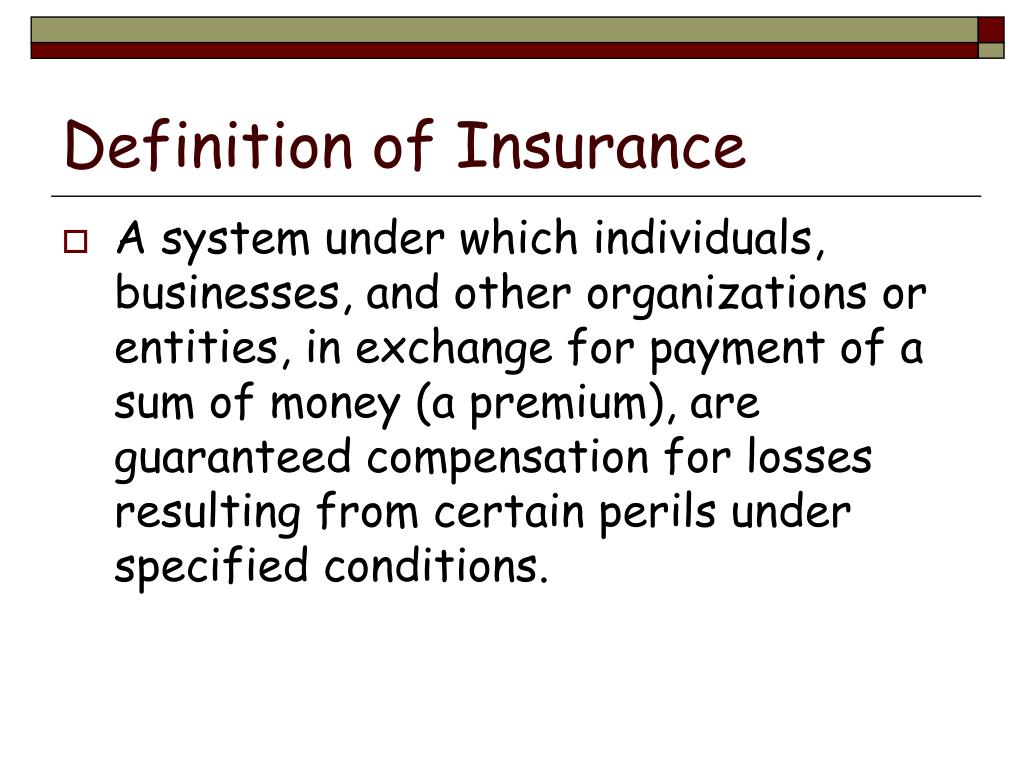 Definition of Insurance

A system under which individuals, businesses, and other organizations or entities, in exchange for payment of a sum of money (a premium), are guaranteed compensation for losses resulting from certain perils under specified conditions.